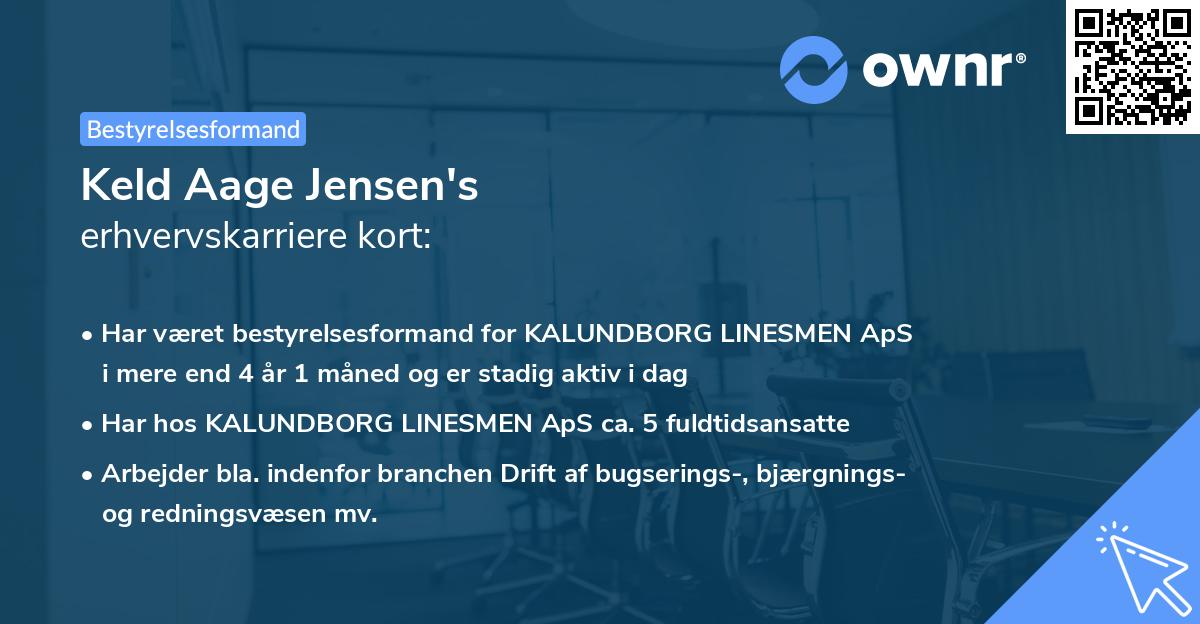 ownr®

Bestyrelsesformand

Keld Aage Jensen's
erhvervskarriere kort:

• Har været bestyrelsesformand for KALUNDBORG LINESMEN ApS i mere end 4 år 1 måned og er stadig aktiv i dag

• Har hos KALUNDBORG LINESMEN ApS ca. 5 fuldtidsansatte

• Arbejder bla. indenfor branchen Drift af bugserings-, bjærgnings- og redningsvæsen mv.